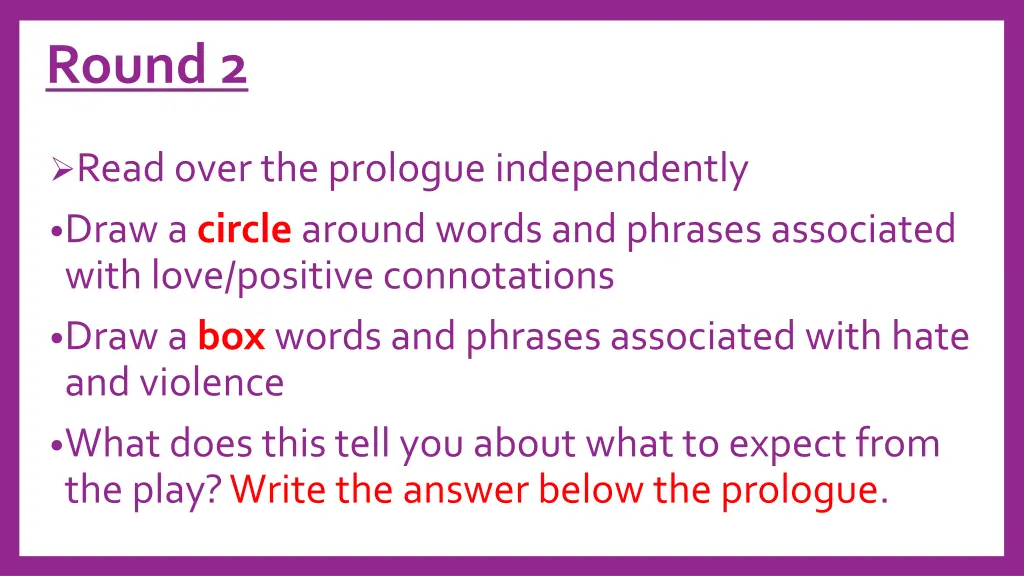 Round 2

➢Read over the prologue independently

•Draw a circle around words and phrases associated with love/positive connotations

•Draw a box words and phrases associated with hate and violence

•What does this tell you about what to expect from the play? Write the answer below the prologue.